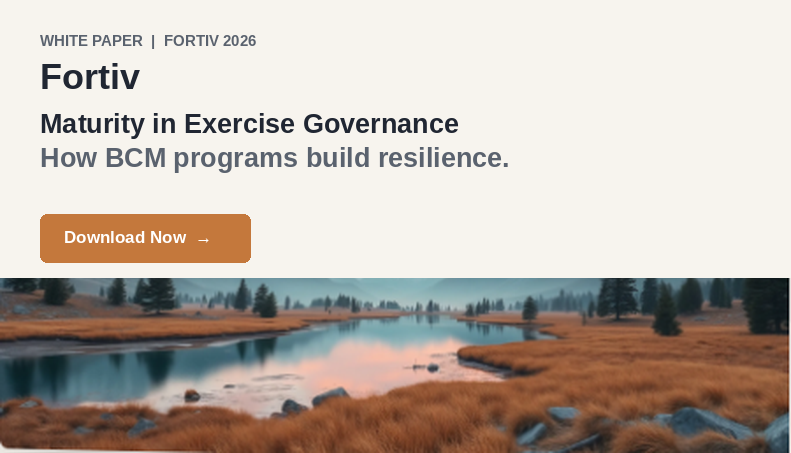 WHITE PAPER | FORTIV 2026

Fortiv

Maturity in Exercise Governance

How BCM programs build resilience.

Download Now →